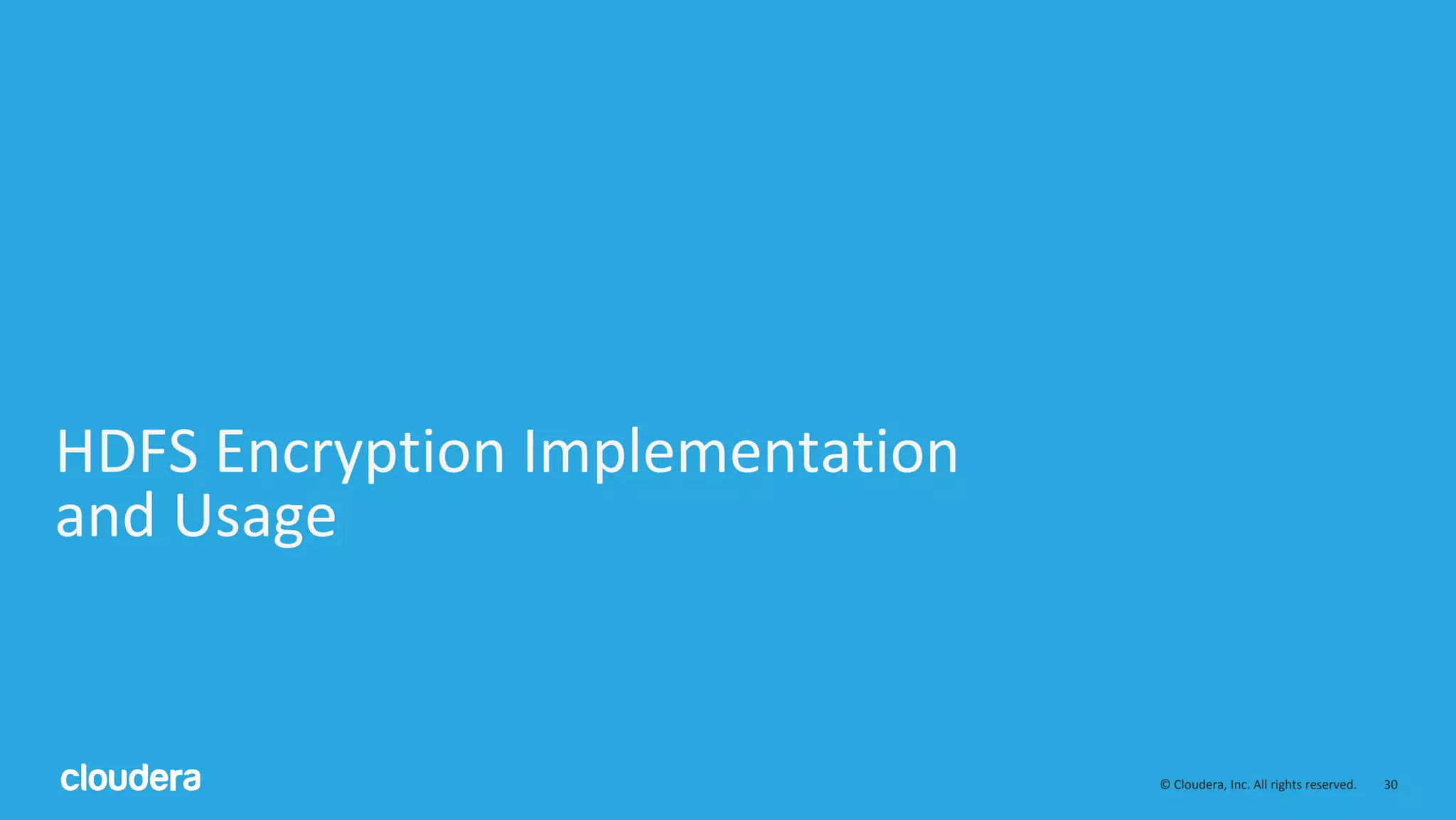 HDFS Encryption Implementation and Usage

cloudera

© Cloudera, Inc. All rights reserved. 30